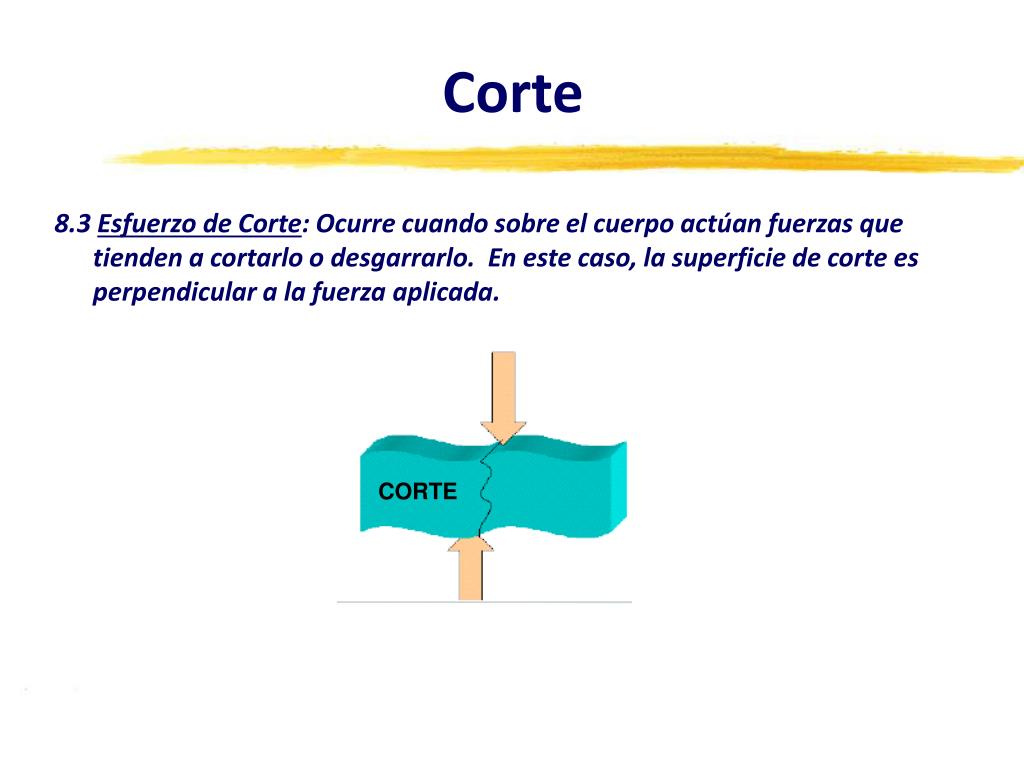 Corte

8.3 Esfuerzo de Corte: Ocurre cuando sobre el cuerpo actúan fuerzas que tienden a cortarlo o desgarrarlo. En este caso, la superficie de corte es perpendicular a la fuerza aplicada.

CORTE